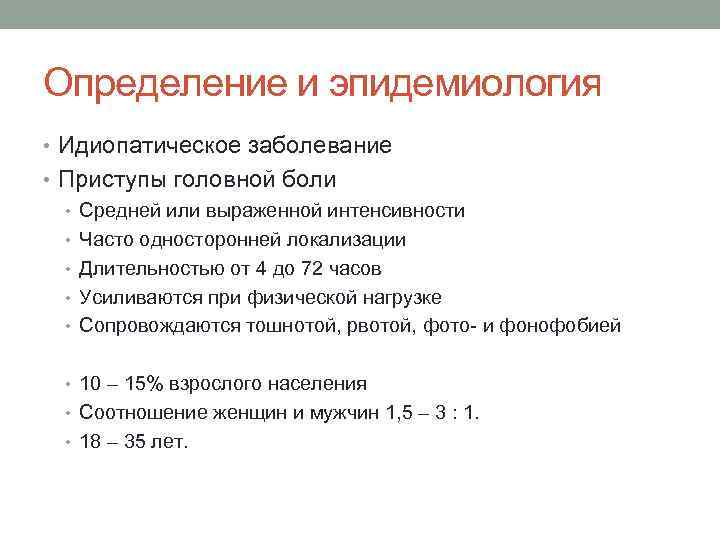 Определение и эпидемиология

• Идиопатическое заболевание
• Приступы головной боли
  • Средней или выраженной интенсивности
  • Часто односторонней локализации
  • Длительностью от 4 до 72 часов
  • Усиливаются при физической нагрузке
  • Сопровождаются тошнотой, рвотой, фото- и фонофобией

  • 10 – 15% взрослого населения
  • Соотношение женщин и мужчин 1,5 – 3 : 1.
  • 18 – 35 лет.